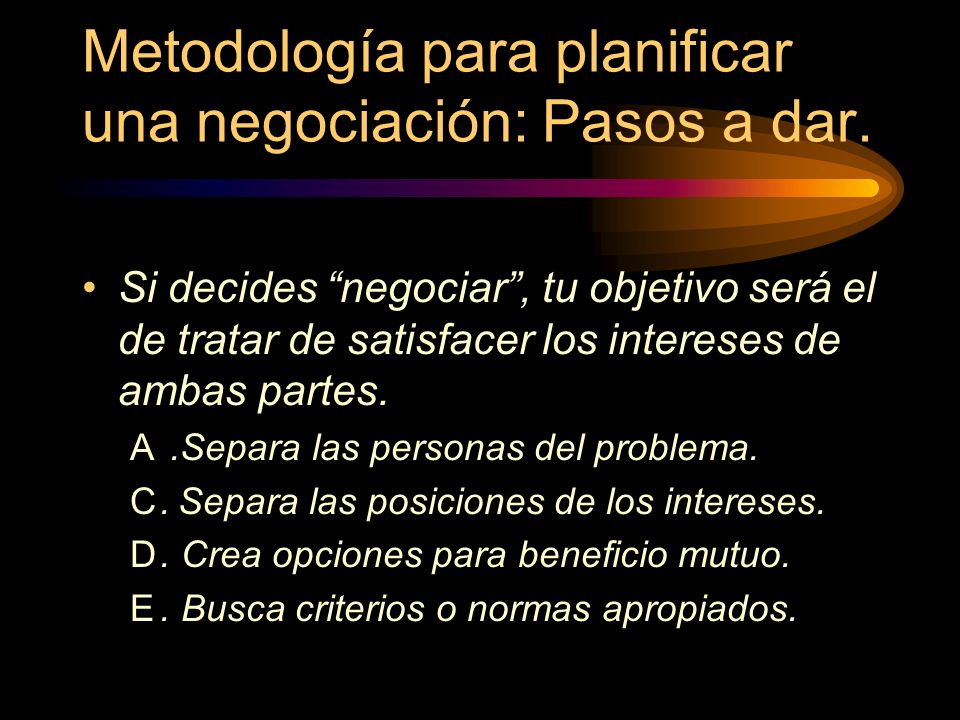 Metodología para planificar una negociación: Pasos a dar.

• Si decides “negociar”, tu objetivo será el de tratar de satisfacer los intereses de ambas partes.

A .Separa las personas del problema.

C. Separa las posiciones de los intereses.

D. Crea opciones para beneficio mutuo.

E. Busca criterios o normas apropiados.